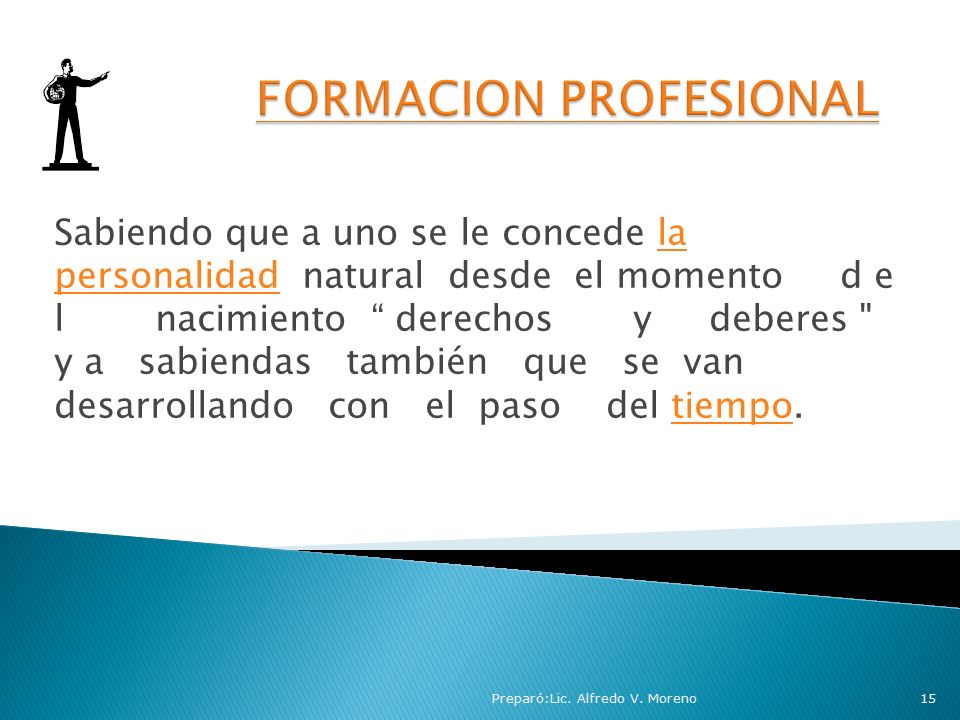 FORMACION PROFESIONAL

Sabiendo que a uno se le concede la personalidad natural desde el momento d e l nacimiento “ derechos y deberes " y a sabiendas también que se van desarrollando con el paso del tiempo.

Preparó:Lic. Alfredo V. Moreno

15